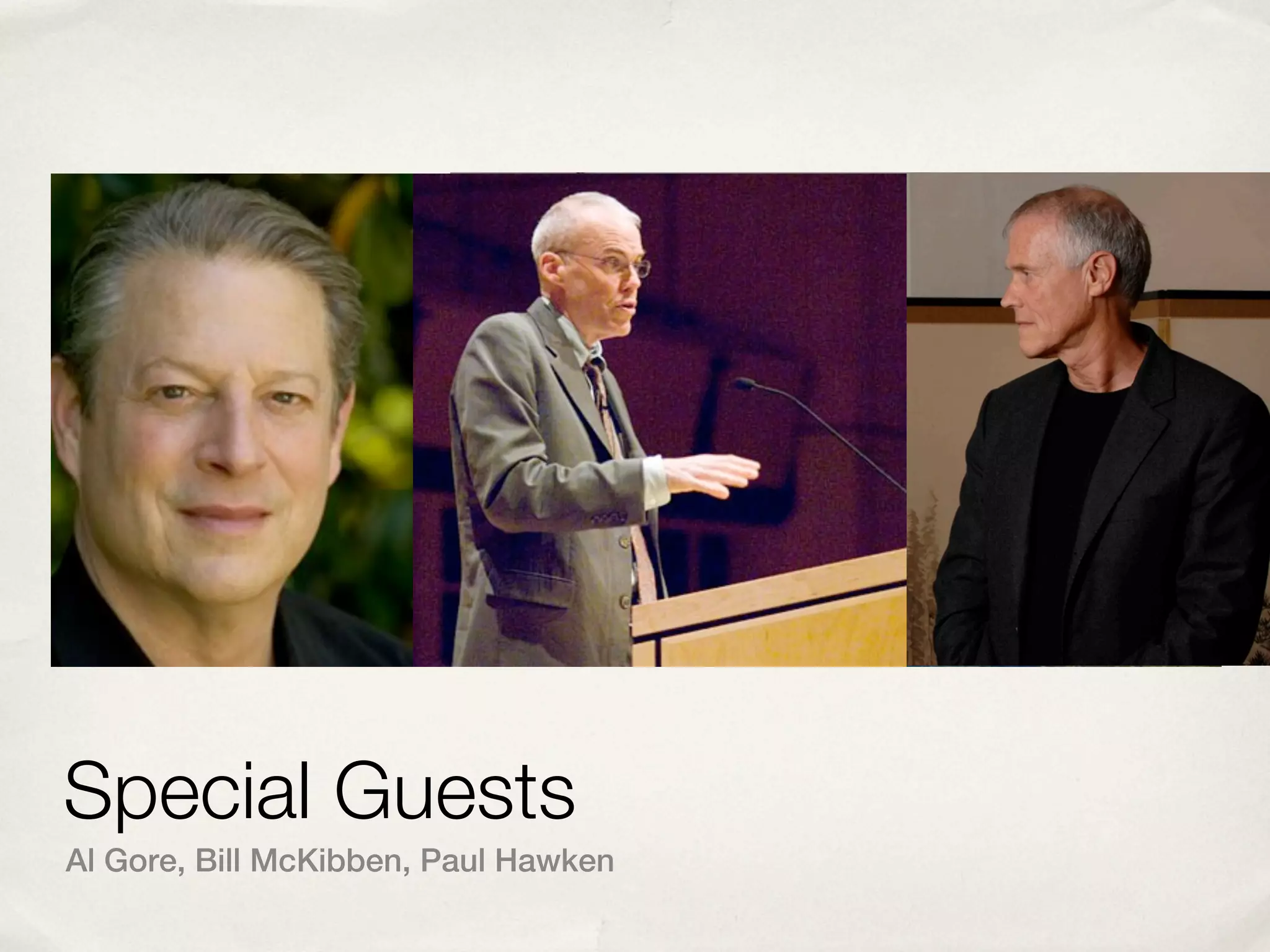 Special Guests

Al Gore, Bill McKibben, Paul Hawken